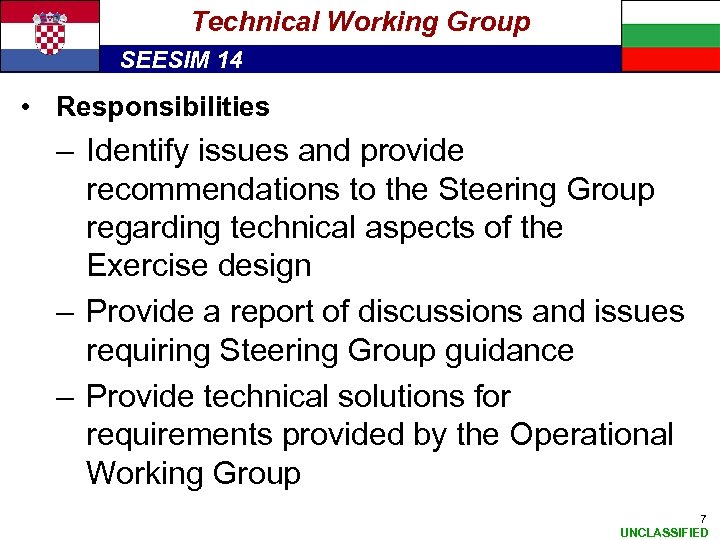 Technical Working Group

SEESIM 14

• Responsibilities
– Identify issues and provide recommendations to the Steering Group regarding technical aspects of the Exercise design
– Provide a report of discussions and issues requiring Steering Group guidance
– Provide technical solutions for requirements provided by the Operational Working Group

7

UNCLASSIFIED